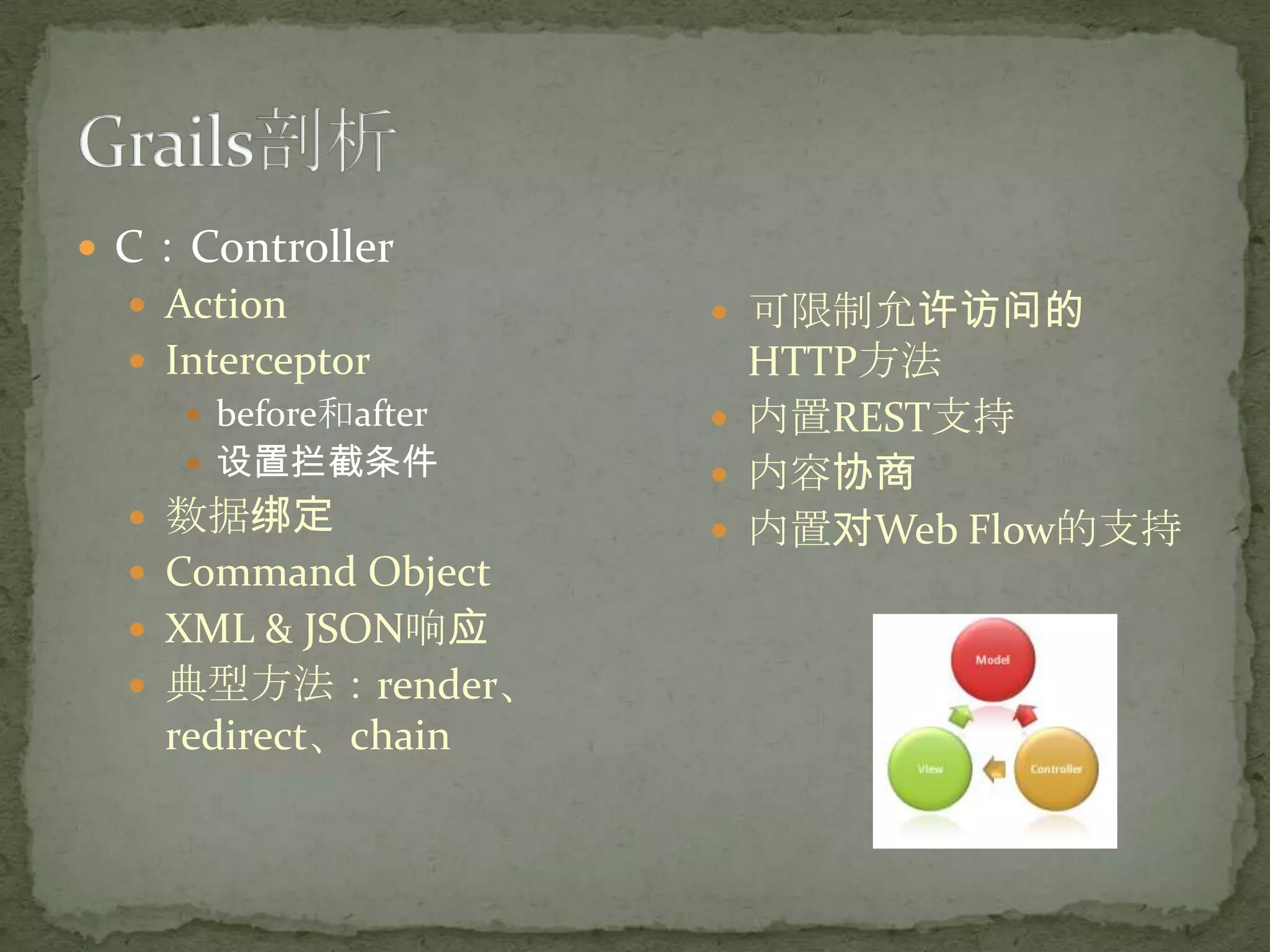 Grails剖析

C：Controller

Action

Interceptor

before和after

设置拦截条件

数据绑定

Command Object

XML & JSON响应

典型方法：render、redirect、chain

可限制允许访问的HTTP方法

内置REST支持

内容协商

内置对Web Flow的支持

Model

View

Controller